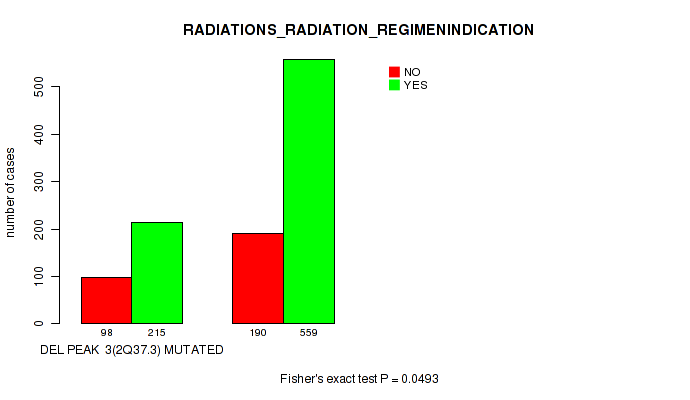 RADIATIONS_RADIATION_REGIMENINDICATION

NO
YES

number of cases

0
100
200
300
400
500

98 215
190 559

DEL PEAK 3(2Q37.3) MUTATED

Fisher's exact test P = 0.0493